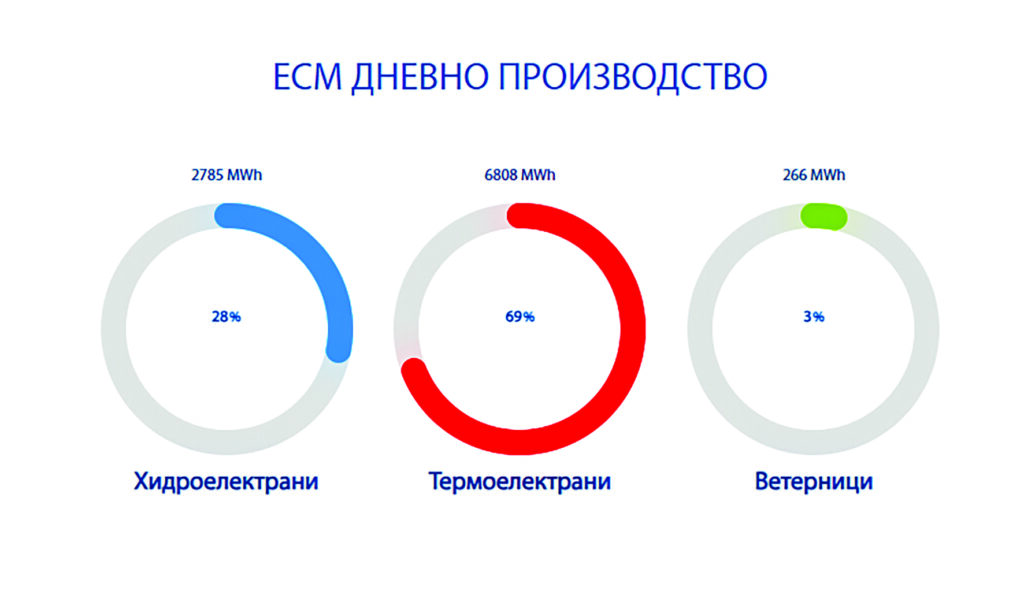 ЕСМ ДНЕВНО ПРОИЗВОДСТВО

2785 MWh

28%

Хидроелектрани

6808 MWh

69%

Термоелектрани

266 MWh

3%

Ветерници